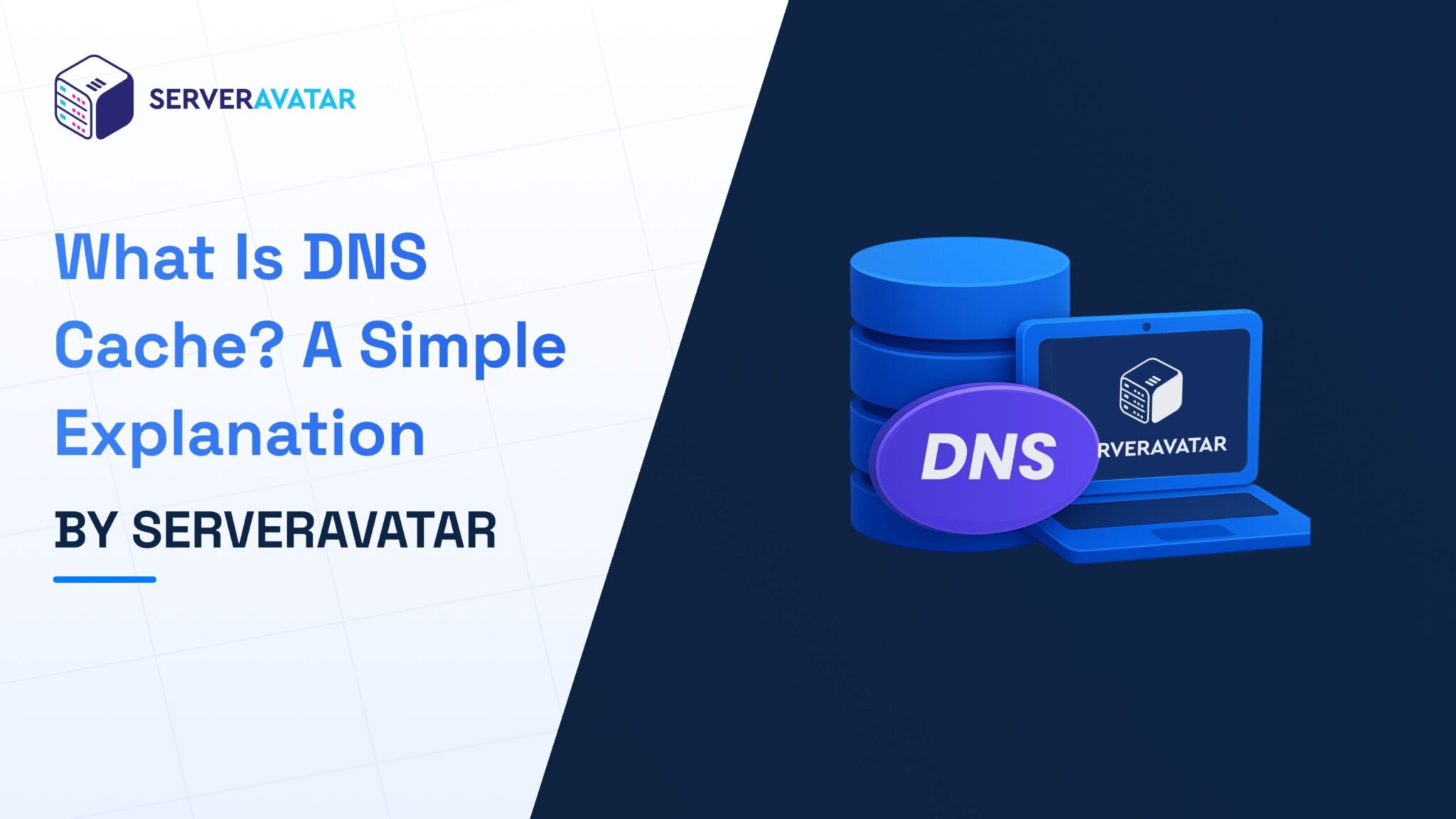 SERVERAVATAR

What Is DNS Cache? A Simple Explanation

BY SERVERAVATAR

DNS

RVERAVATAR